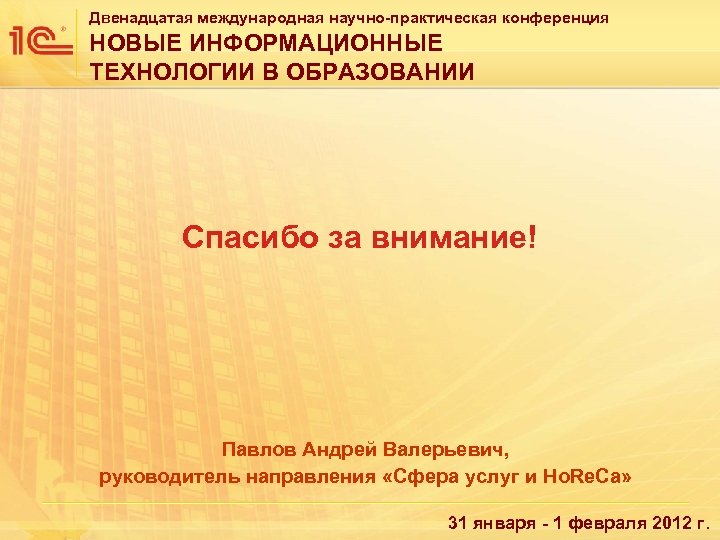 1С

Двенадцатая международная научно-практическая конференция

НОВЫЕ ИНФОРМАЦИОННЫЕ ТЕХНОЛОГИИ В ОБРАЗОВАНИИ

Спасибо за внимание!

Павлов Андрей Валерьевич,
руководитель направления «Сфера услуг и HoReCa»

31 января - 1 февраля 2012 г.